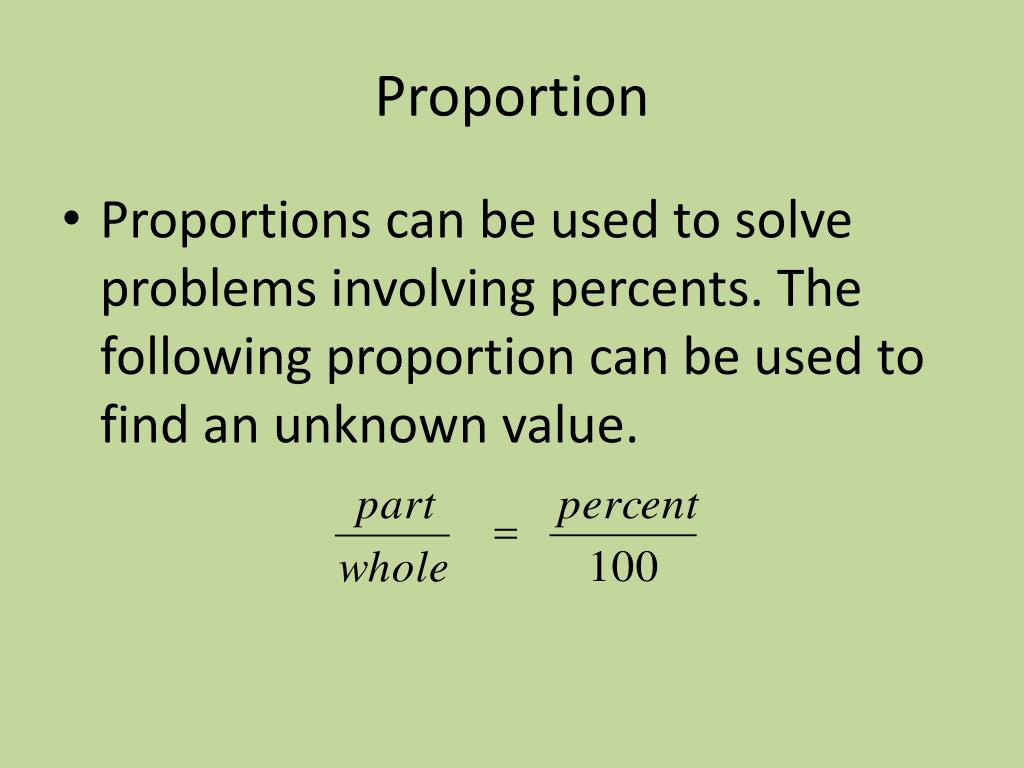 Proportion

• Proportions can be used to solve problems involving percents. The following proportion can be used to find an unknown value.

$\frac{part}{whole} = \frac{percent}{100}$